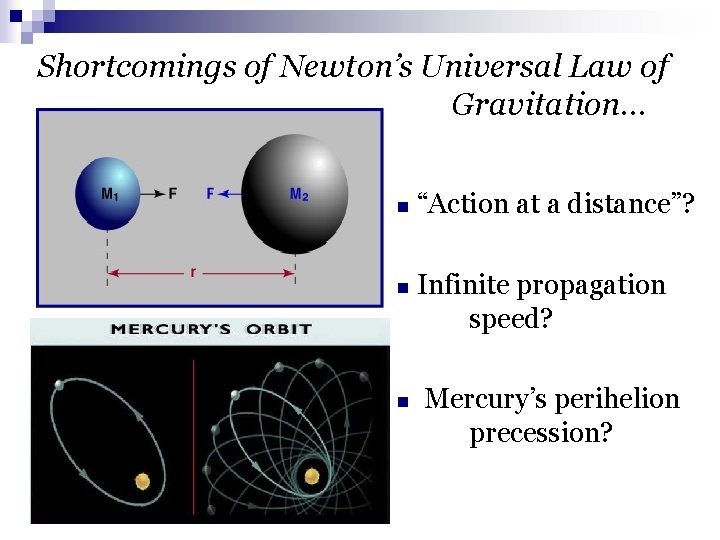 Shortcomings of Newton's Universal Law of Gravitation...

$M_1$ F F $M_2$

r

MERCURY'S ORBIT

- "Action at a distance"?
- Infinite propagation speed?
- Mercury's perihelion precession?